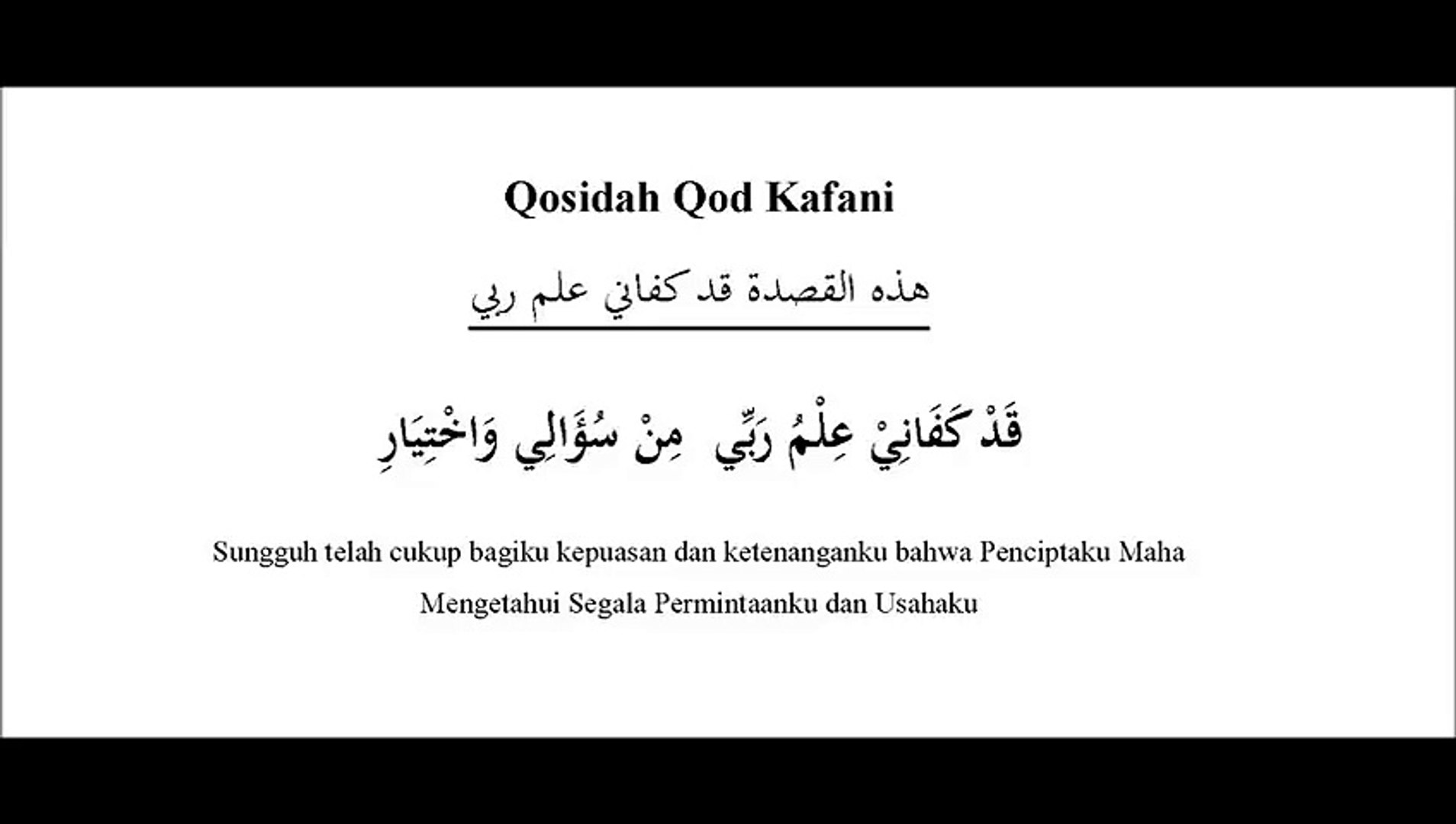 Qosidah Qod Kafani

هذه القصدة قد كفاني علم ربي

قَدْ كَفَانِيْ عِلْمُ رَبِّي مِنْ سُؤَالِي وَاخْتِيَارِ

Sungguh telah cukup bagiku kepuasan dan ketenanganku bahwa Penciptaku Maha Mengetahui Segala Permintaanku dan Usahaku